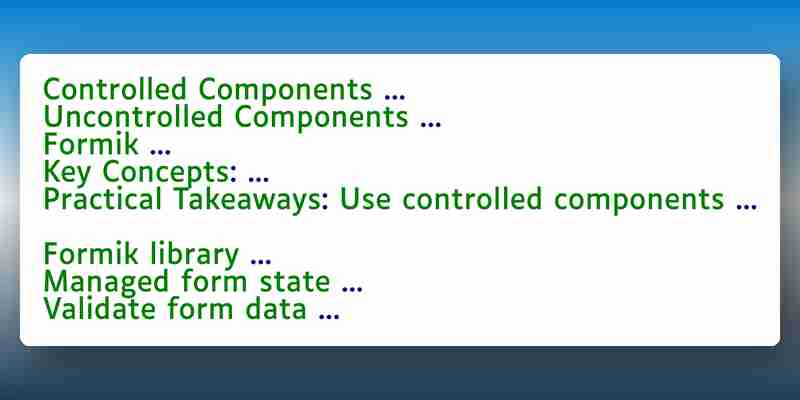 Controlled Components ...
Uncontrolled Components ...
Formik ...
Key Concepts: ...
Practical Takeaways: Use controlled components ...

Formik library ...
Managed form state ...
Validate form data ...